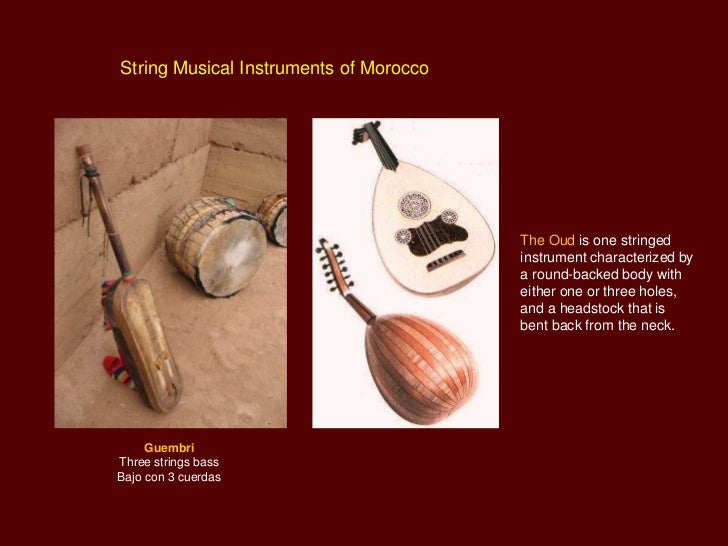 String Musical Instruments of Morocco

The Oud is one stringed instrument characterized by a round-backed body with either one or three holes, and a headstock that is bent back from the neck.

Guembri
Three strings bass
Bajo con 3 cuerdas